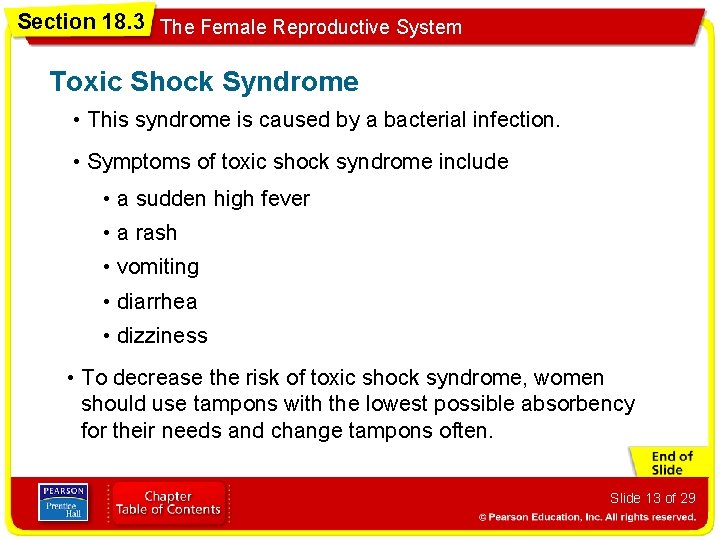 Section 18.3 The Female Reproductive System

Toxic Shock Syndrome

• This syndrome is caused by a bacterial infection.

• Symptoms of toxic shock syndrome include

• a sudden high fever

• a rash

• vomiting

• diarrhea

• dizziness

• To decrease the risk of toxic shock syndrome, women should use tampons with the lowest possible absorbency for their needs and change tampons often.

End of Slide

PEARSON Prentice Hall

Chapter Table of Contents

Slide 13 of 29

© Pearson Education, Inc. All rights reserved.